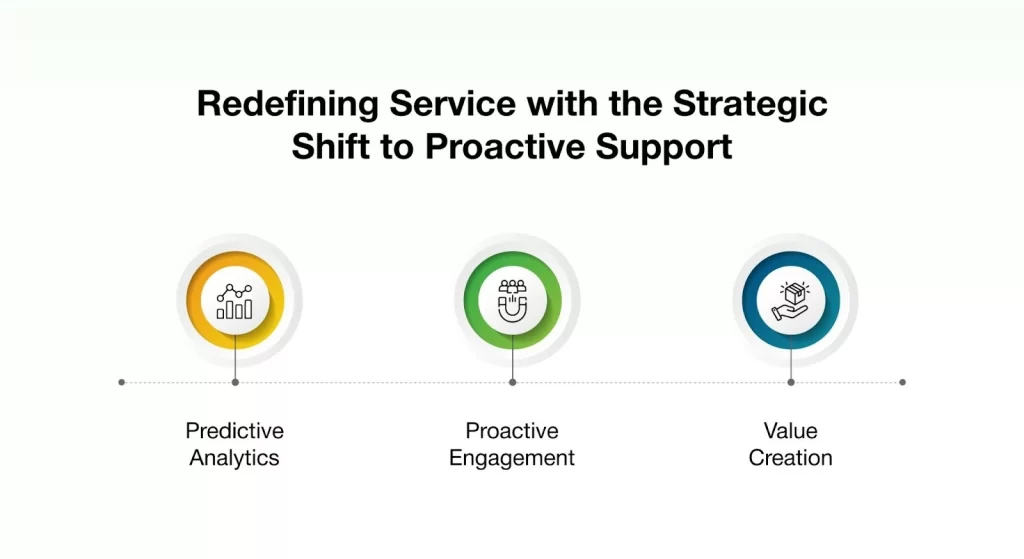 Redefining Service with the Strategic Shift to Proactive Support

Predictive Analytics

Proactive Engagement

Value Creation